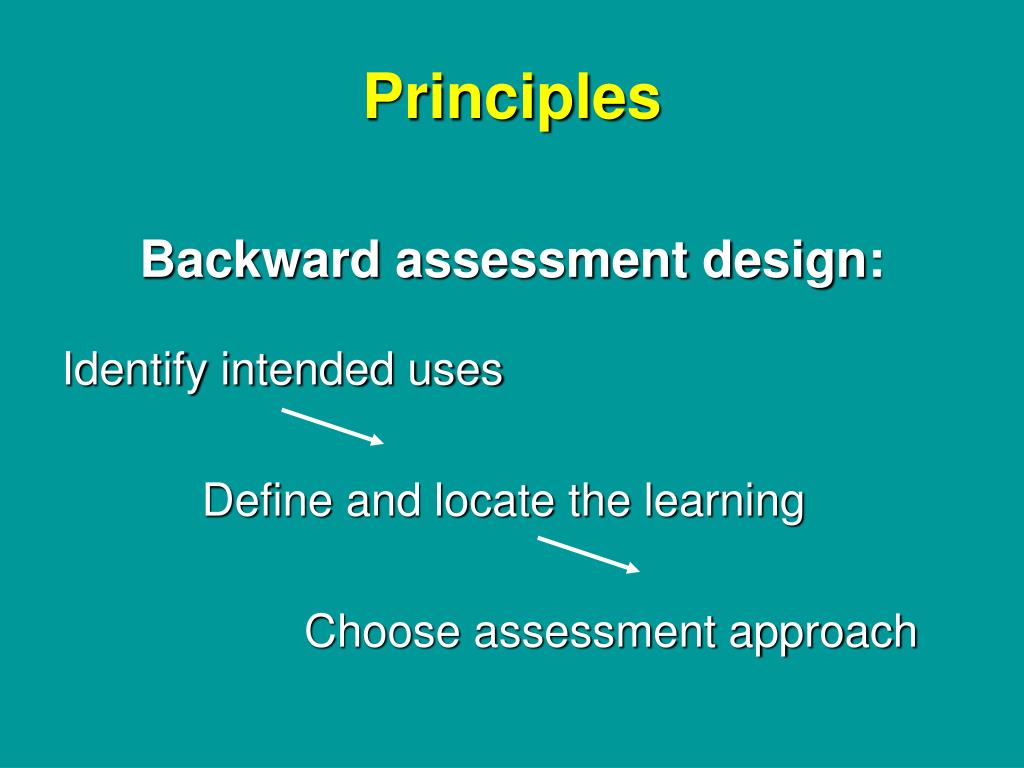 Principles

Backward assessment design:

Identify intended uses

Define and locate the learning

Choose assessment approach